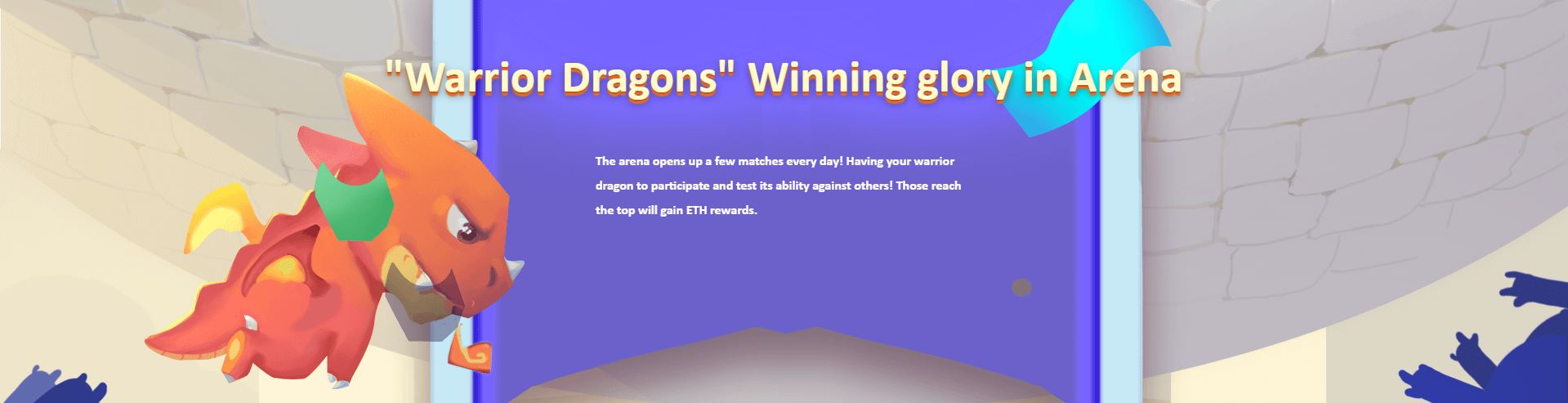 "Warrior Dragons" Winning glory in Arena

The arena opens up a few matches every day! Having your warrior dragon to participate and test its ability against others! Those reach the top will gain ETH rewards.